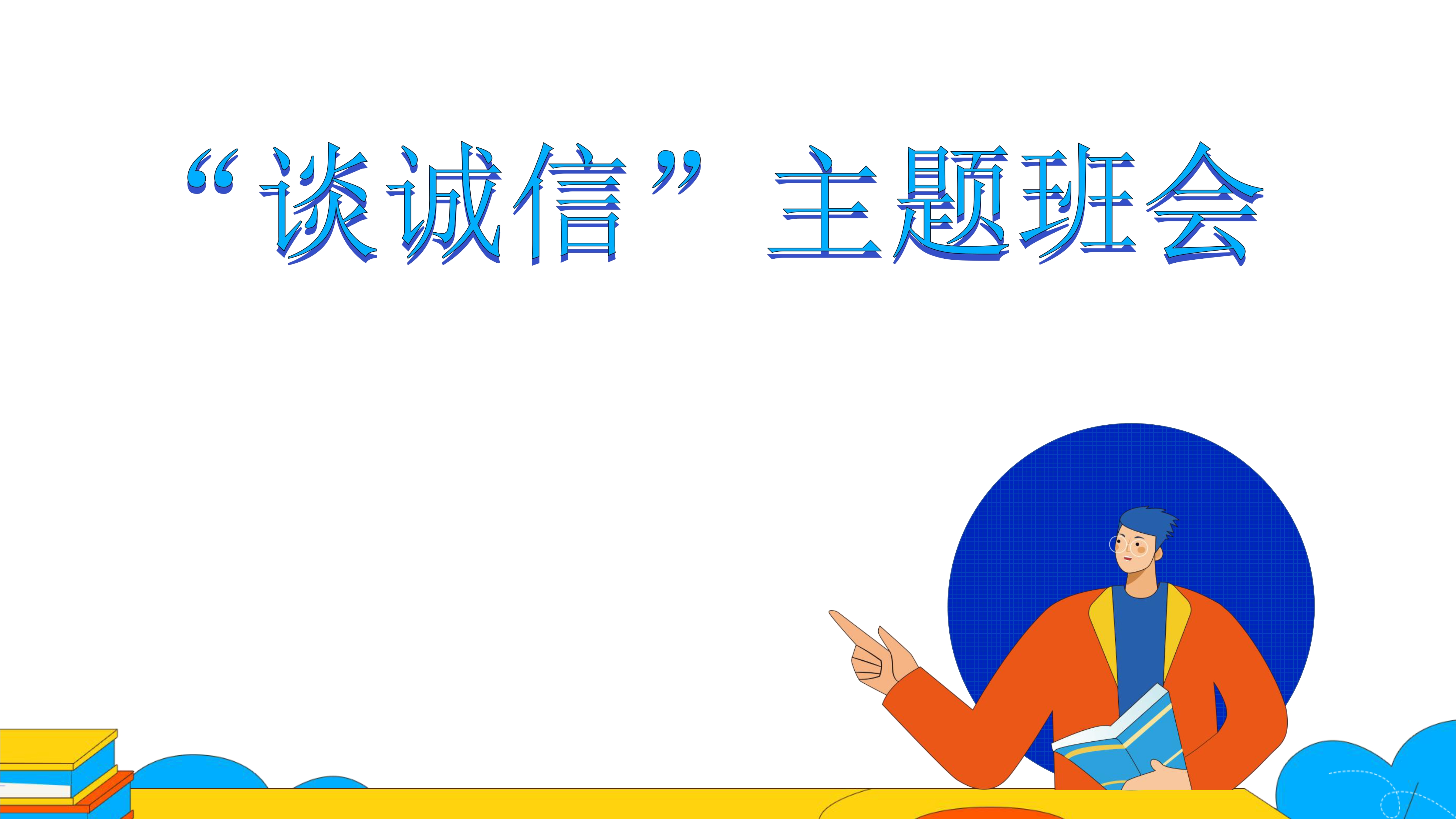 “谈诚信”主题班会